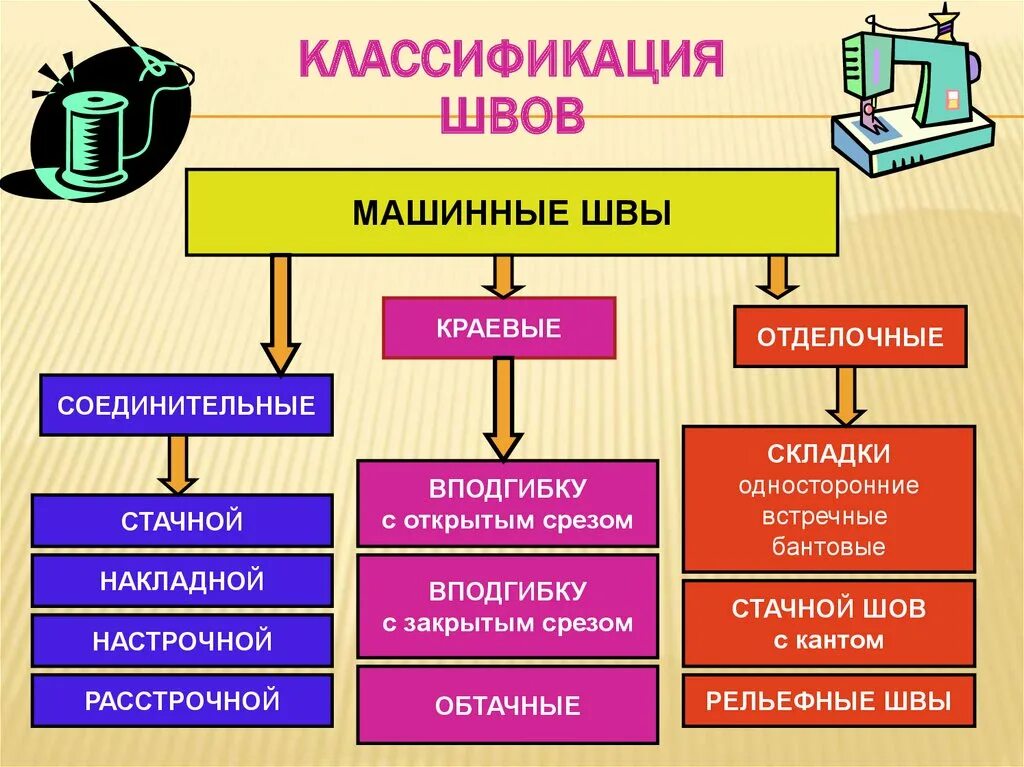 КЛАССИФИКАЦИЯ ШВОВ

МАШИННЫЕ ШВЫ

СОЕДИНИТЕЛЬНЫЕ

СТАЧНОЙ

НАКЛАДНОЙ

НАСТРОЧНОЙ

РАССТРОЧНОЙ

КРАЕВЫЕ

ВПОДГИБКУ
с открытым срезом

ВПОДГИБКУ
с закрытым срезом

ОБТАЧНЫЕ

ОТДЕЛОЧНЫЕ

СКЛАДКИ
односторонние
встречные
бантовые

СТАЧНОЙ ШОВ
с кантом

РЕЛЬЕФНЫЕ ШВЫ